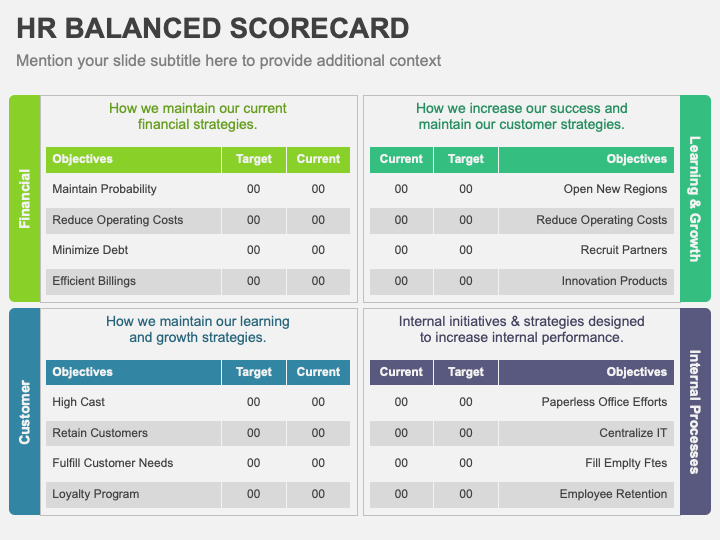 HR BALANCED SCORECARD

Mention your slide subtitle here to provide additional context

Financial

How we maintain our current financial strategies.

| Objectives | Target | Current |
|---|---|---|
| Maintain Probability | 00 | 00 |
| Reduce Operating Costs | 00 | 00 |
| Minimize Debt | 00 | 00 |
| Efficient Billings | 00 | 00 |

How we increase our success and maintain our customer strategies.

| Current | Target | Objectives |
|---|---|---|
| 00 | 00 | Open New Regions |
| 00 | 00 | Reduce Operating Costs |
| 00 | 00 | Recruit Partners |
| 00 | 00 | Innovation Products |

Learning & Growth

Customer

How we maintain our learning and growth strategies.

| Objectives | Target | Current |
|---|---|---|
| High Cast | 00 | 00 |
| Retain Customers | 00 | 00 |
| Fulfill Customer Needs | 00 | 00 |
| Loyalty Program | 00 | 00 |

Internal initiatives & strategies designed to increase internal performance.

| Current | Target | Objectives |
|---|---|---|
| 00 | 00 | Paperless Office Efforts |
| 00 | 00 | Centralize IT |
| 00 | 00 | Fill Emplty Ftes |
| 00 | 00 | Employee Retention |

Internal Processes